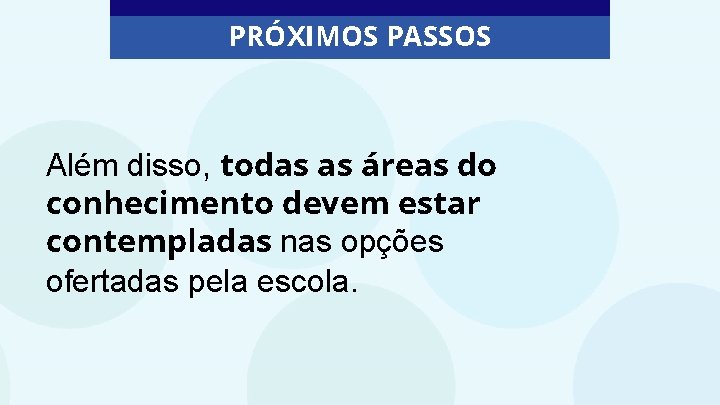 PRÓXIMOS PASSOS

Além disso, todas as áreas do conhecimento devem estar contempladas nas opções ofertadas pela escola.